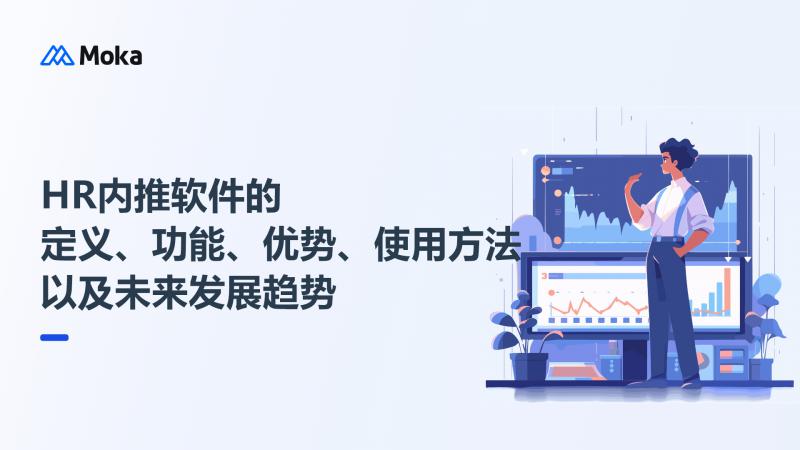 Moka

HR内推软件的
定义、功能、优势、使用方法
以及未来发展趋势